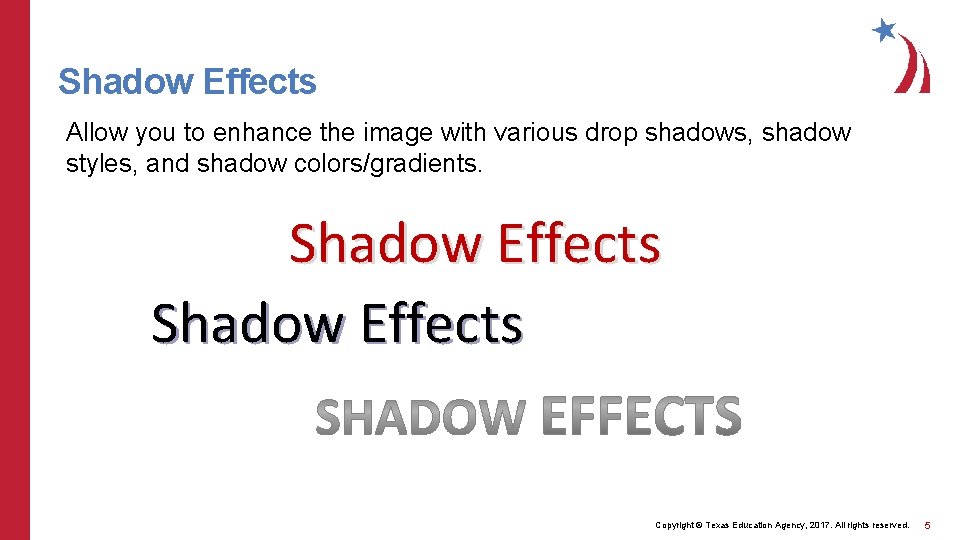 Shadow Effects

Allow you to enhance the image with various drop shadows, shadow styles, and shadow colors/gradients.

Shadow Effects

Shadow Effects

SHADOW EFFECTS

Copyright © Texas Education Agency, 2017. All rights reserved. 5